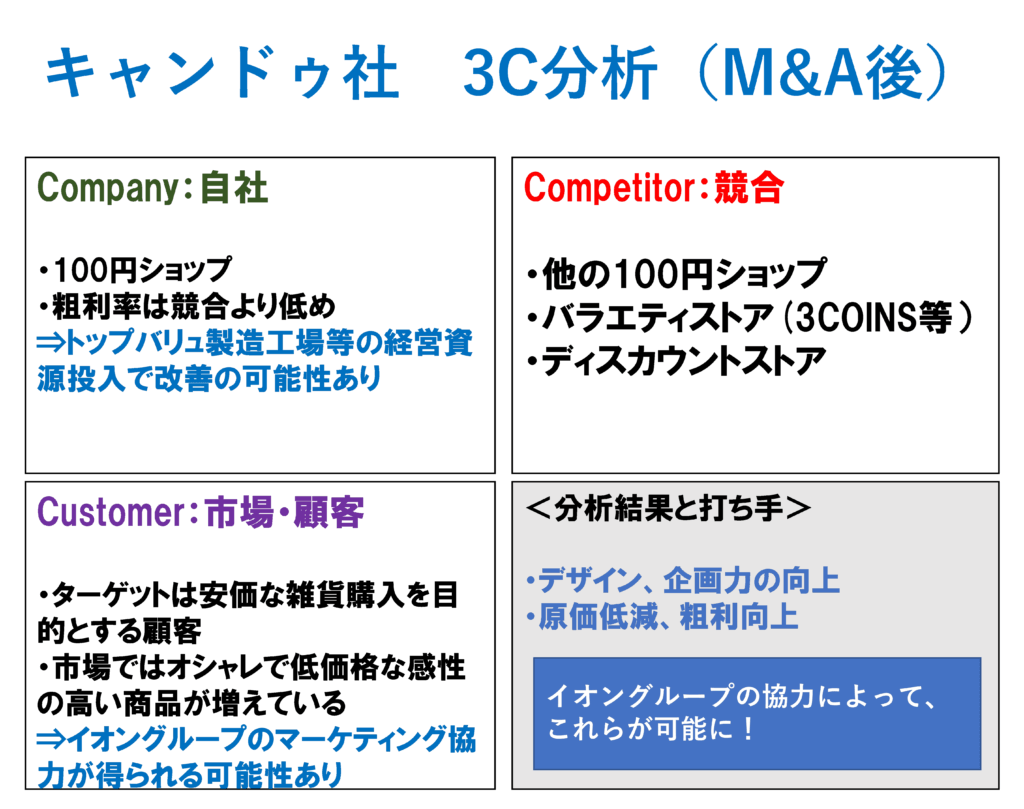 キャンドゥ社　3C分析（M&A後）

Company：自社

・100円ショップ
・粗利率は競合より低め
⇒トップバリュ製造工場等の経営資源投入で改善の可能性あり

Competitor：競合

・他の100円ショップ
・バラエティストア（3COINS等）
・ディスカウントストア

Customer：市場・顧客

・ターゲットは安価な雑貨購入を目的とする顧客
・市場ではオシャレで低価格な感性の高い商品が増えている
⇒イオングループのマーケティング協力が得られる可能性あり

＜分析結果と打ち手＞

・デザイン、企画力の向上
・原価低減、粗利向上

イオングループの協力によって、これらが可能に！